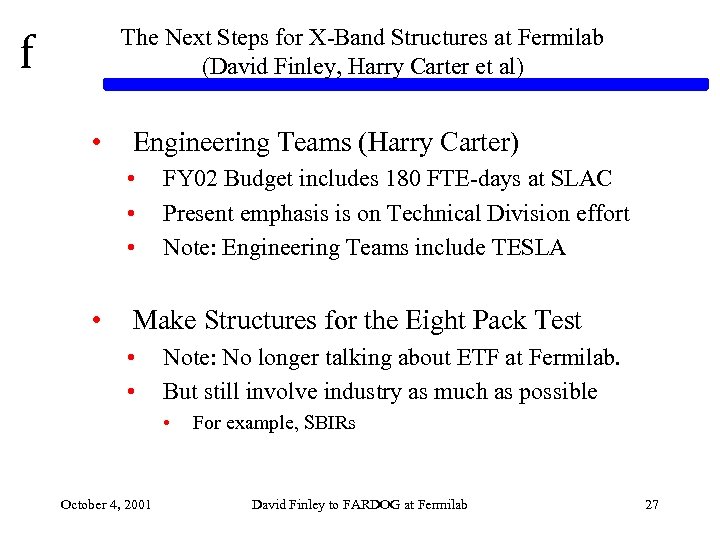 f

The Next Steps for X-Band Structures at Fermilab
(David Finley, Harry Carter et al)

• Engineering Teams (Harry Carter)
  • FY02 Budget includes 180 FTE-days at SLAC
  • Present emphasis is on Technical Division effort
  • Note: Engineering Teams include TESLA

• Make Structures for the Eight Pack Test
  • Note: No longer talking about ETF at Fermilab.
  • But still involve industry as much as possible
    • For example, SBIRs

October 4, 2001 David Finley to FARDOG at Fermilab 27